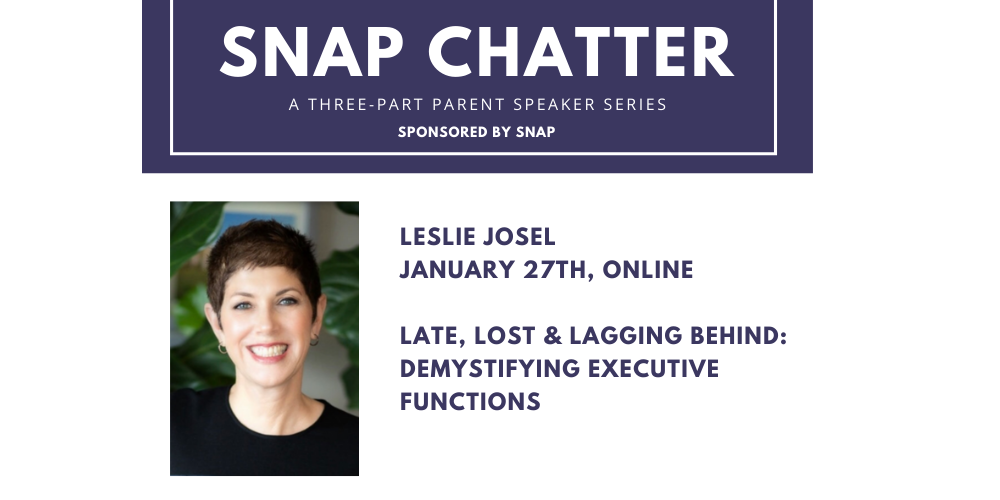 SNAP CHATTER

A THREE-PART PARENT SPEAKER SERIES

SPONSORED BY SNAP

LESLIE JOSEL
JANUARY 27TH, ONLINE

LATE, LOST & LAGGING BEHIND: DEMYSTIFYING EXECUTIVE FUNCTIONS